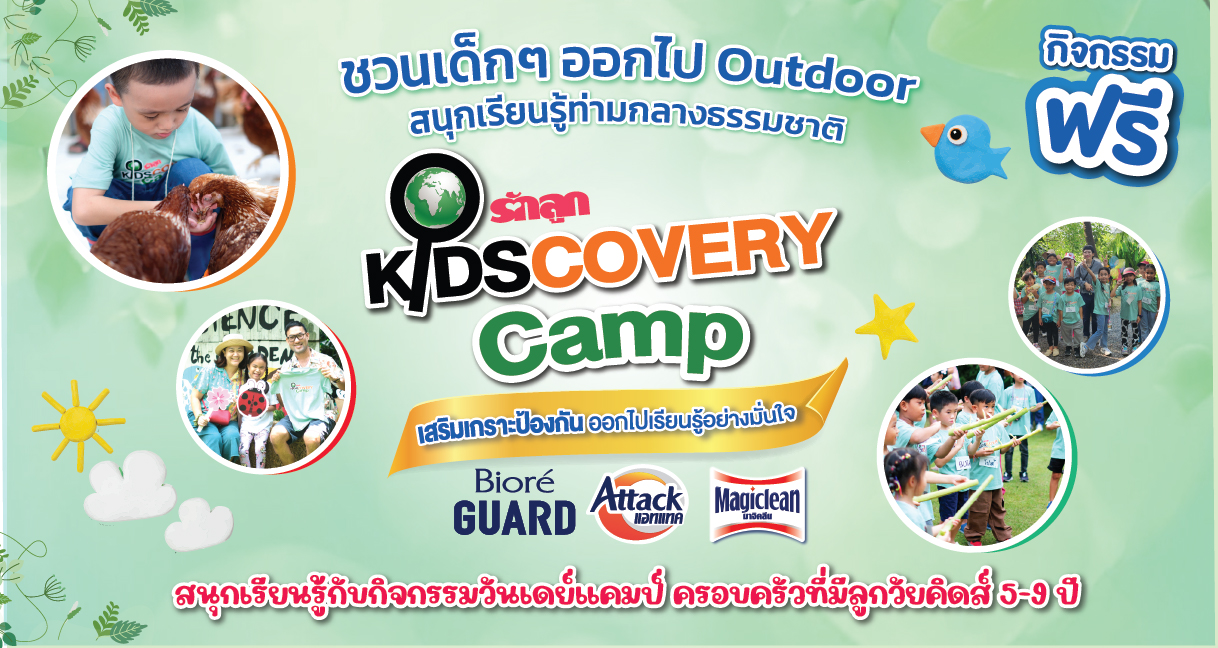 ชวนเด็กๆ ออกไป Outdoor
สนุกเรียนรู้ท่ามกลางธรรมชาติ

กิจกรรม
ฟรี

รักลูก
KIDSCOVERY
Camp

เสริมเกราะป้องกัน ออกไปเรียนรู้อย่างมั่นใจ

Bioré GUARD
Attack แอทแทค
Magiclean มาจิคลีน

สนุกเรียนรู้กับกิจกรรมวันเดย์แคมป์ ครอบครัวที่มีลูกวัยคิดส์ 5-9 ปี